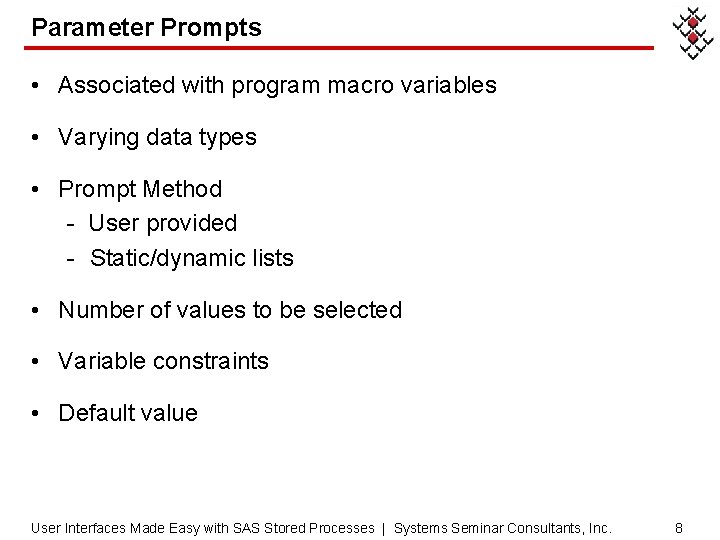 Parameter Prompts

• Associated with program macro variables

• Varying data types

• Prompt Method
- User provided
- Static/dynamic lists

• Number of values to be selected

• Variable constraints

• Default value

User Interfaces Made Easy with SAS Stored Processes | Systems Seminar Consultants, Inc. 8